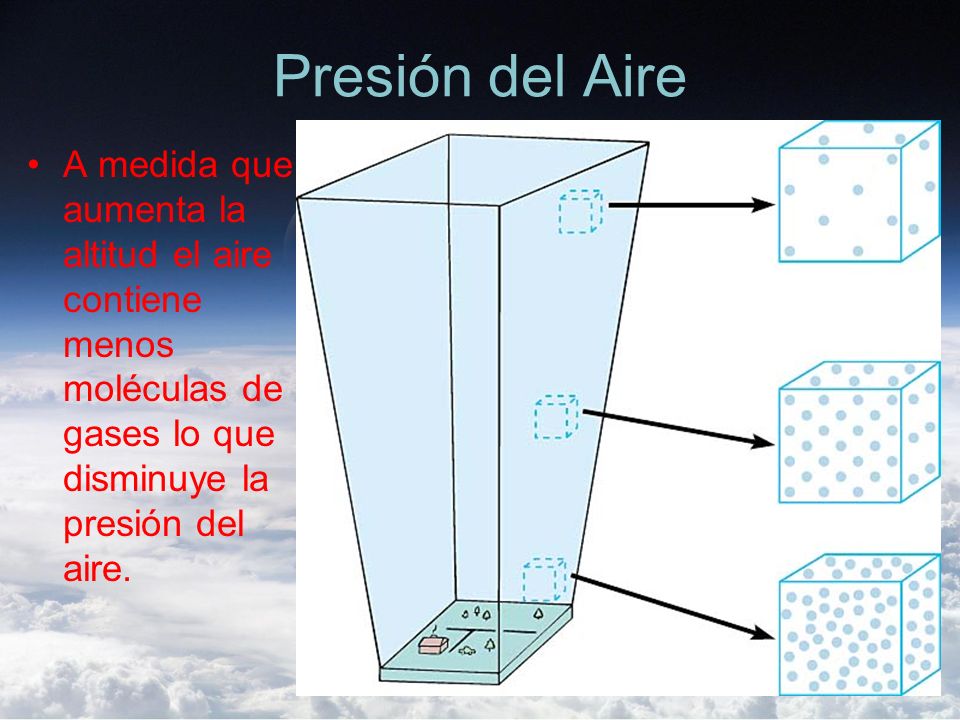 Presión del Aire

• A medida que aumenta la altitud el aire contiene menos moléculas de gases lo que disminuye la presión del aire.